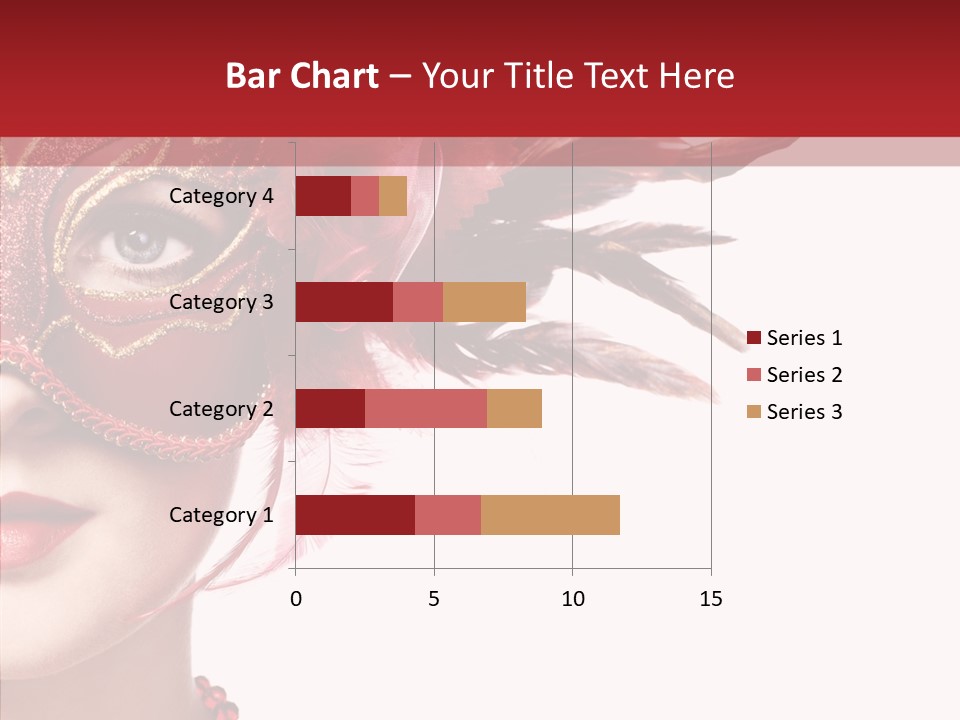 Bar Chart – Your Title Text Here

Category 4
Category 3
Category 2
Category 1

0 5 10 15

Series 1
Series 2
Series 3